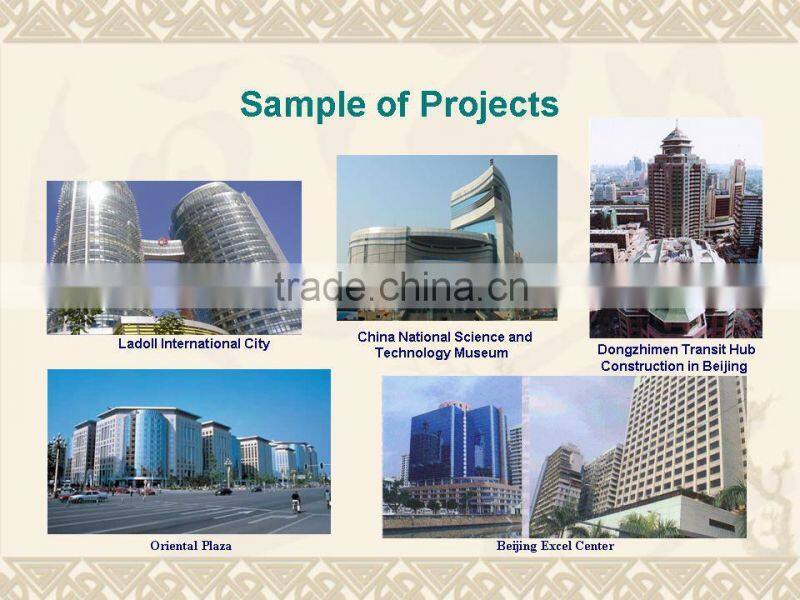 Sample of Projects

trade.china.cn

Ladoll International City

China National Science and Technology Museum

Dongzhimen Transit Hub Construction in Beijing

Oriental Plaza

Beijing Excel Center